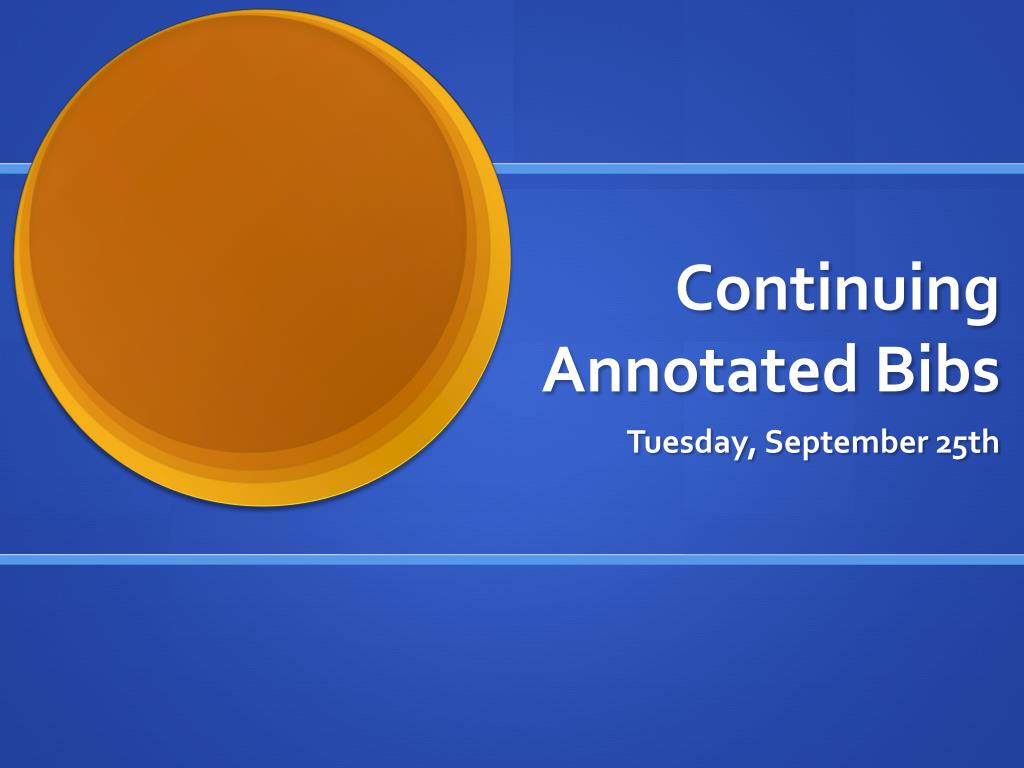 Continuing Annotated Bibs

Tuesday, September 25th